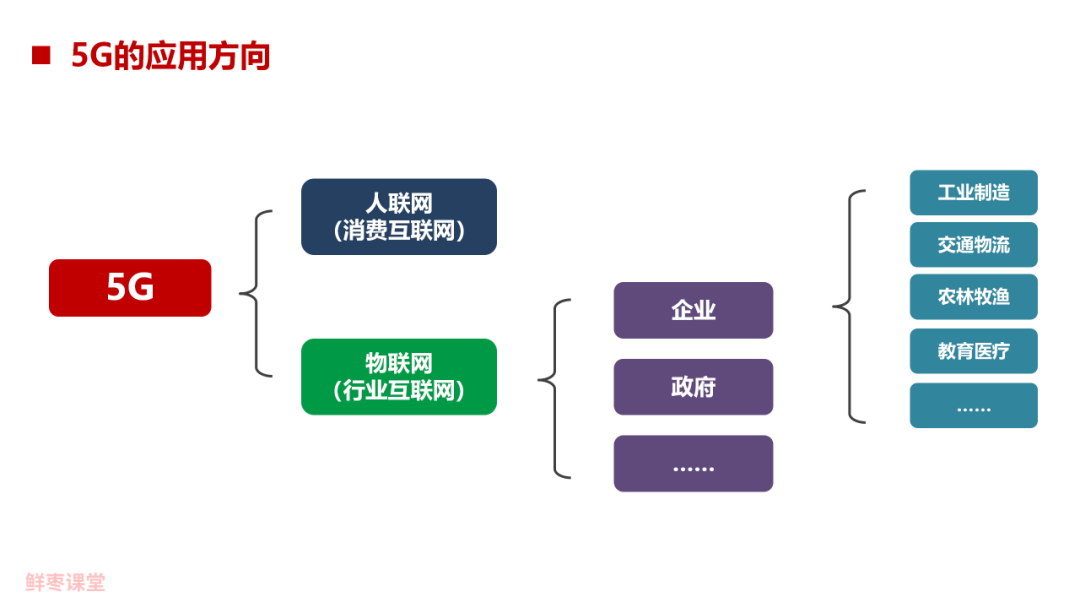 ■ 5G的应用方向

5G

人联网
（消费互联网）

物联网
（行业互联网）

企业

政府

……

工业制造

交通物流

农林牧渔

教育医疗

……

鲜枣课堂